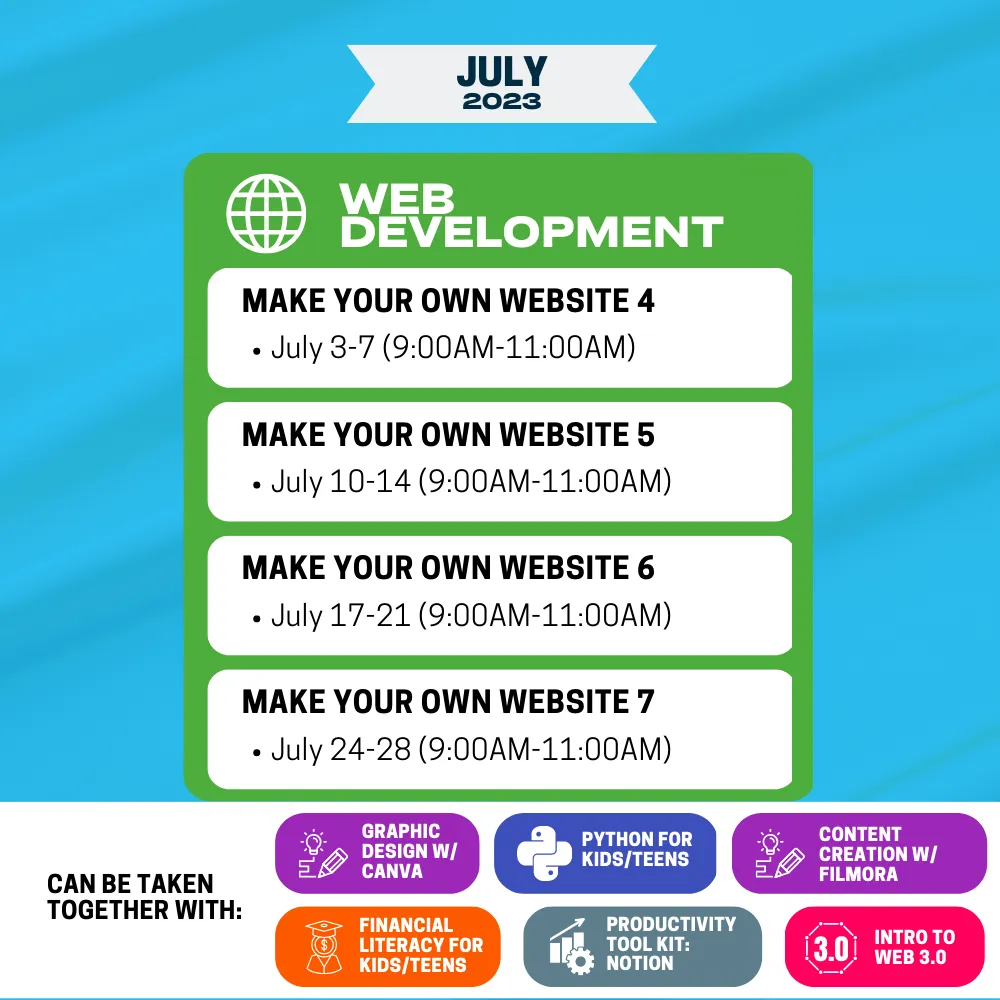 JULY
2023

WEB DEVELOPMENT

MAKE YOUR OWN WEBSITE 4
• July 3-7 (9:00AM-11:00AM)

MAKE YOUR OWN WEBSITE 5
• July 10-14 (9:00AM-11:00AM)

MAKE YOUR OWN WEBSITE 6
• July 17-21 (9:00AM-11:00AM)

MAKE YOUR OWN WEBSITE 7
• July 24-28 (9:00AM-11:00AM)

CAN BE TAKEN TOGETHER WITH:

GRAPHIC DESIGN W/ CANVA

PYTHON FOR KIDS/TEENS

CONTENT CREATION W/ FILMORA

FINANCIAL LITERACY FOR KIDS/TEENS

PRODUCTIVITY TOOL KIT: NOTION

3.0 INTRO TO WEB 3.0